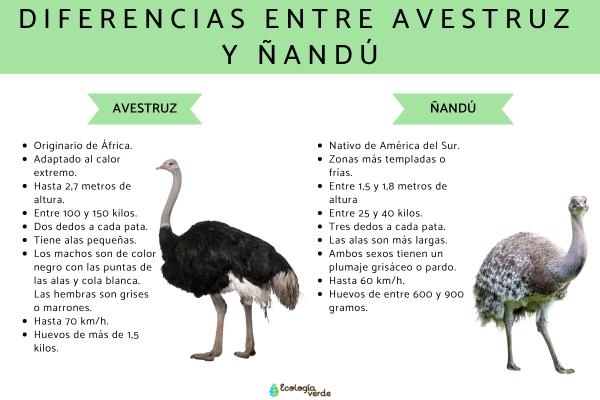 DIFERENCIAS ENTRE AVESTRUZ Y ÑANDÚ

AVESTRUZ

- Originario de África.
- Adaptado al calor extremo.
- Hasta 2,7 metros de altura.
- Entre 100 y 150 kilos.
- Dos dedos a cada pata.
- Tiene alas pequeñas.
- Los machos son de color negro con las puntas de las alas y cola blanca. Las hembras son grises o marrones.
- Hasta 70 km/h.
- Huevos de más de 1,5 kilos.

ÑANDÚ

- Nativo de América del Sur.
- Zonas más templadas o frías.
- Entre 1,5 y 1,8 metros de altura
- Entre 25 y 40 kilos.
- Tres dedos a cada pata.
- Las alas son más largas.
- Ambos sexos tienen un plumaje grisáceo o pardo.
- Hasta 60 km/h.
- Huevos de entre 600 y 900 gramos.

Ecología verde